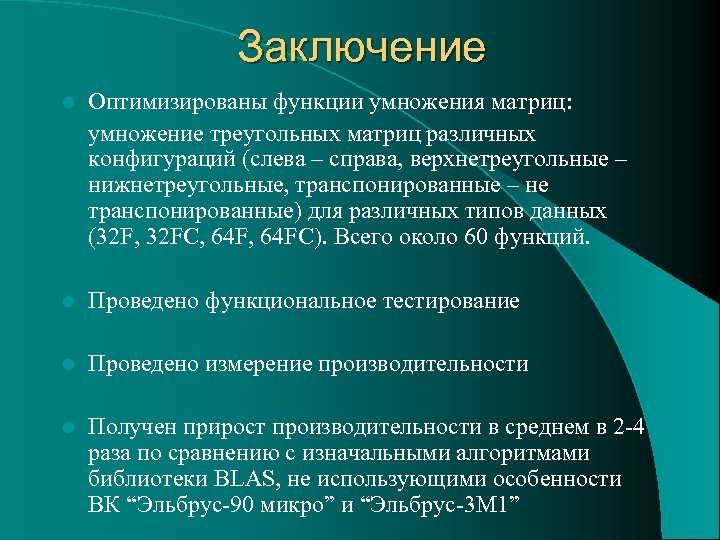 Заключение

Оптимизированы функции умножения матриц:

умножение треугольных матриц различных конфигураций (слева – справа, верхнетреугольные – нижнетреугольные, транспонированные – не транспонированные) для различных типов данных (32F, 32FC, 64F, 64FC). Всего около 60 функций.

Проведено функциональное тестирование

Проведено измерение производительности

Получен прирост производительности в среднем в 2-4 раза по сравнению с изначальными алгоритмами библиотеки BLAS, не использующими особенности ВК “Эльбрус-90 микро” и “Эльбрус-3М1”